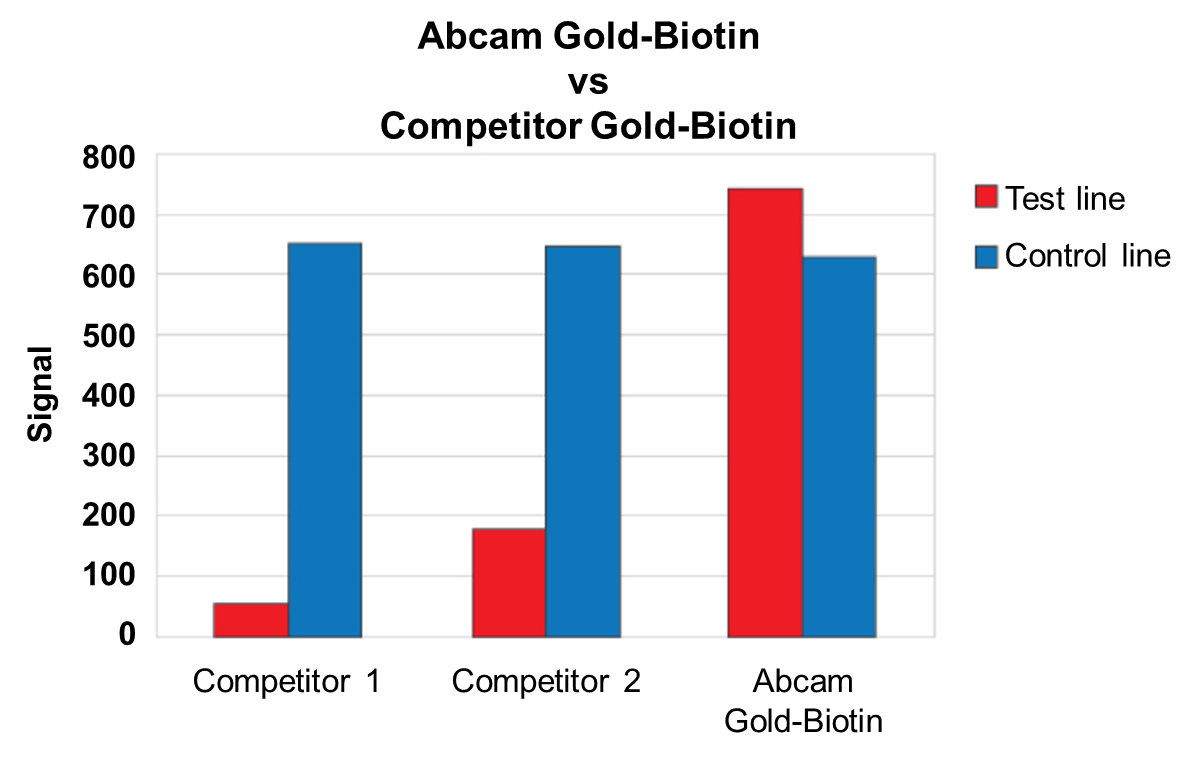 Abcam Gold-Biotin
vs
Competitor Gold-Biotin

800
700
600
500
400
300
200
100
0

Signal

Test line
Control line

Competitor 1
Competitor 2
Abcam Gold-Biotin